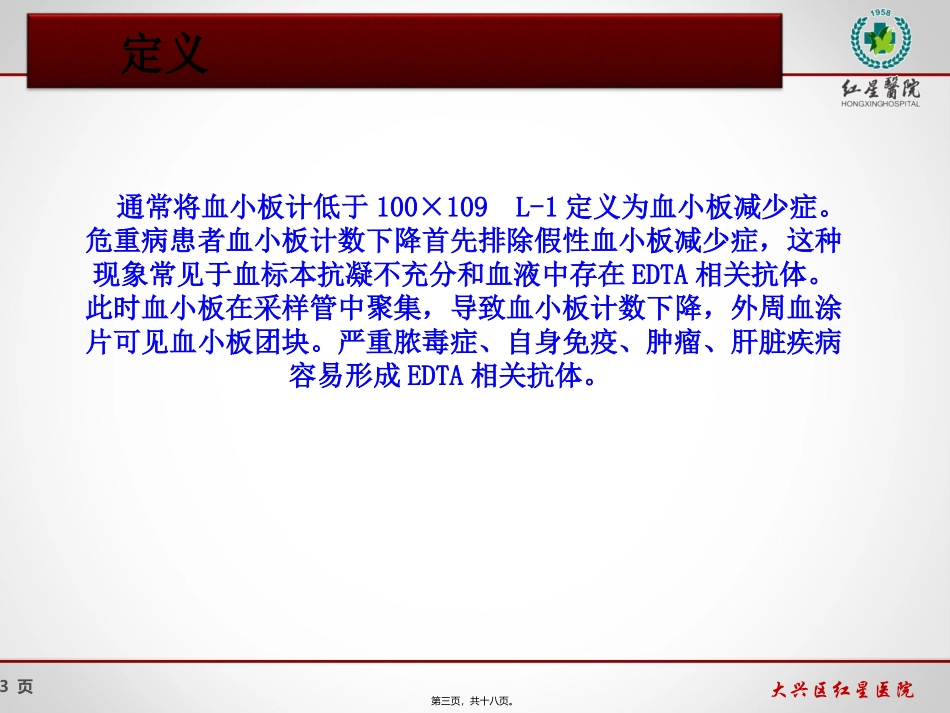 定义

1958

红星醫院
HONGXINGHOSPITAL

通常将血小板计低于 100×109 L-1 定义为血小板减少症。危重病患者血小板计数下降首先排除假性血小板减少症，这种现象常见于血标本抗凝不充分和血液中存在 EDTA 相关抗体。此时血小板在采样管中聚集，导致血小板计数下降，外周血涂片可见血小板团块。严重脓毒症、自身免疫、肿瘤、肝脏疾病容易形成 EDTA 相关抗体。

3 页

第三页，共十八页。

大兴区红星医院